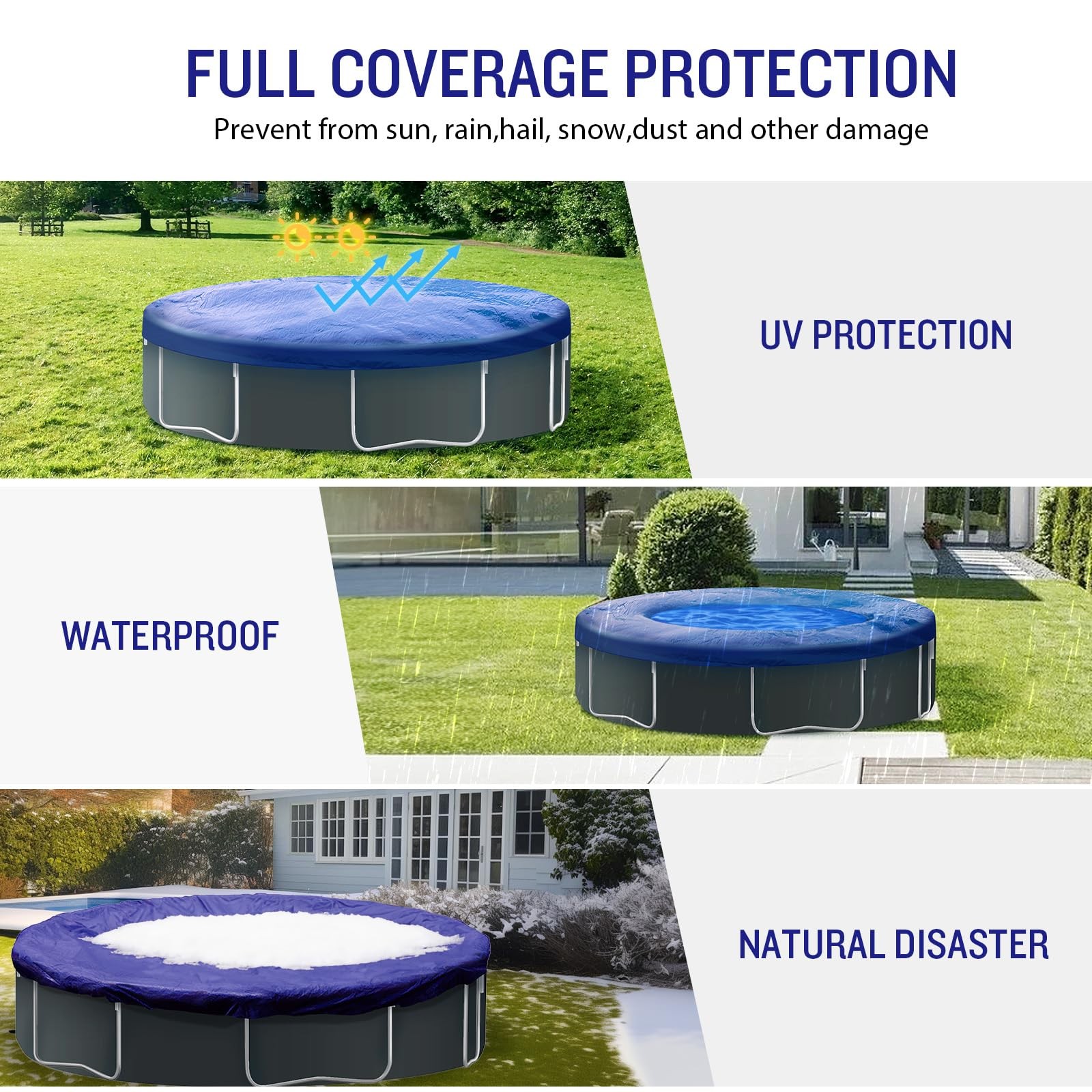 FULL COVERAGE PROTECTION

Prevent from sun, rain,hail, snow,dust and other damage

UV PROTECTION

WATERPROOF

NATURAL DISASTER